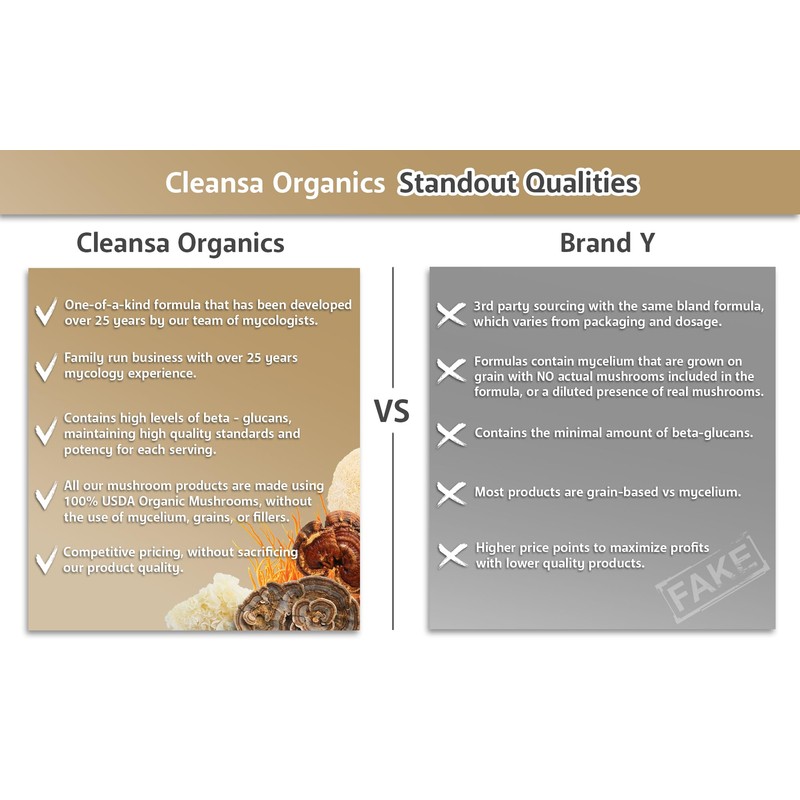 Cleansa Organics Standout Qualities

Cleansa Organics

One-of-a-kind formula that has been developed over 25 years by our team of mycologists.

Family run business with over 25 years mycology experience.

Contains high levels of beta - glucans, maintaining high quality standards and potency for each serving.

All our mushroom products are made using 100% USDA Organic Mushrooms, without the use of mycelium, grains, or fillers.

Competitive pricing, without sacrificing our product quality.

VS

Brand Y

3rd party sourcing with the same bland formula, which varies from packaging and dosage.

Formulas contain mycelium that are grown on grain with NO actual mushrooms included in the formula, or a diluted presence of real mushrooms.

Contains the minimal amount of beta-glucans.

Most products are grain-based vs mycelium.

Higher price points to maximize profits with lower quality products.

FAKE